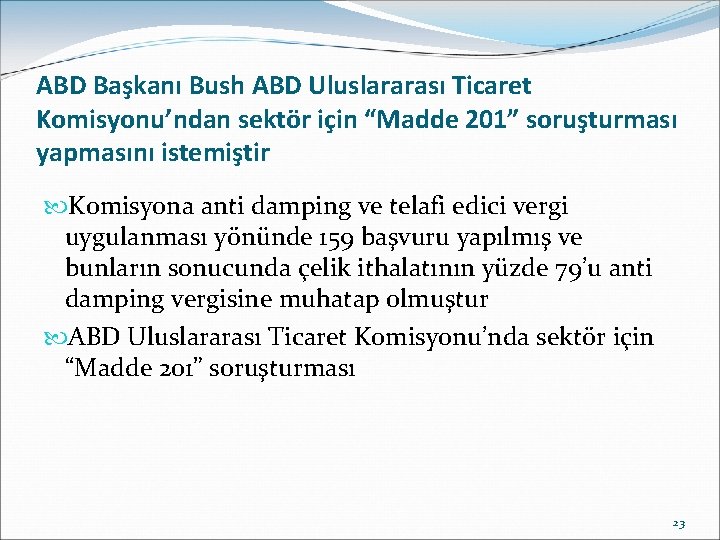 ABD Başkanı Bush ABD Uluslararası Ticaret Komisyonu’ndan sektör için “Madde 201” soruşturması yapmasını istemiştir

Komisyona anti damping ve telafi edici vergi uygulanması yönünde 159 başvuru yapılmış ve bunların sonucunda çelik ithalatının yüzde 79’u anti damping vergisine muhatap olmuştur

ABD Uluslararası Ticaret Komisyonu’nda sektör için “Madde 201” soruşturması

23